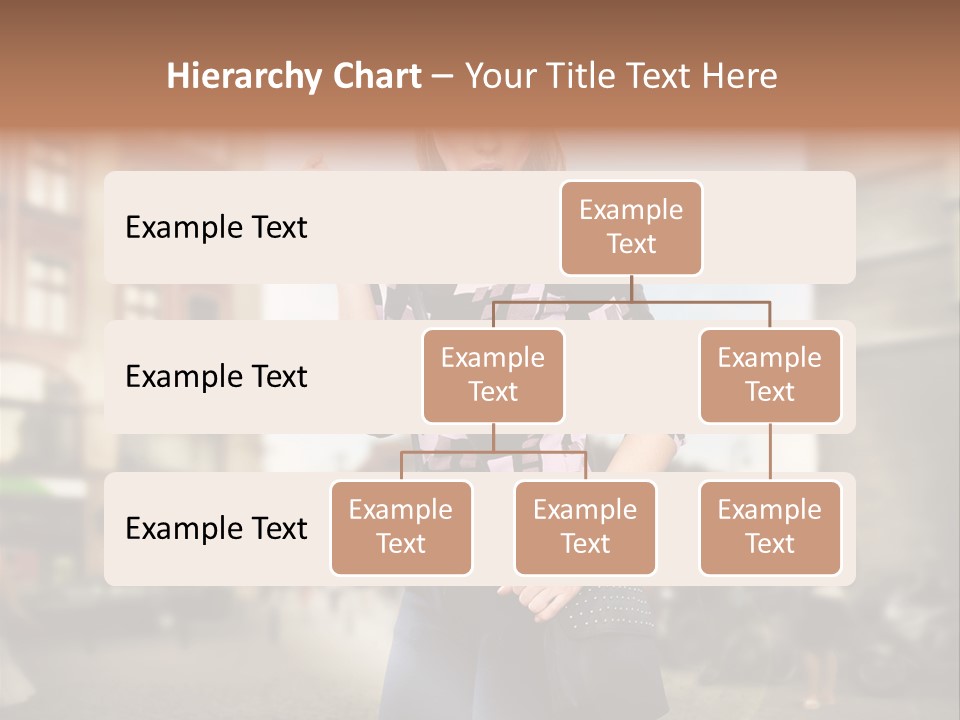 Hierarchy Chart – Your Title Text Here

Example Text

Example Text

Example Text

Example Text

Example Text

Example Text

Example Text

Example Text

Example Text